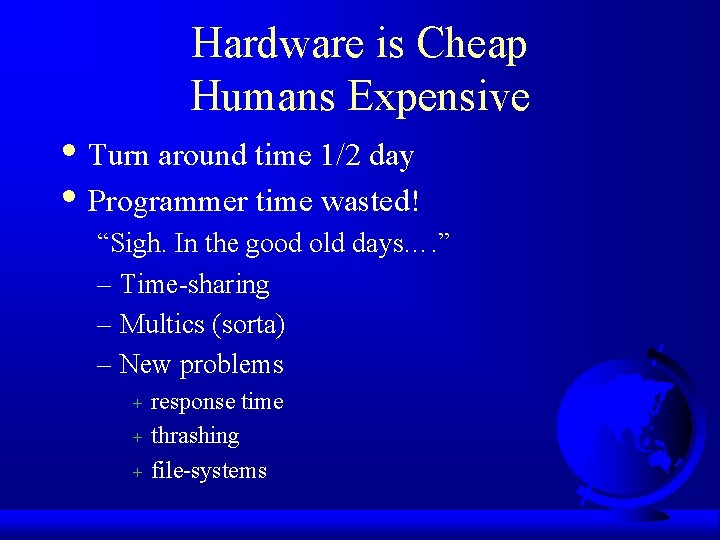 Hardware is Cheap
Humans Expensive

• Turn around time 1/2 day
• Programmer time wasted!

“Sigh. In the good old days….”

– Time-sharing
– Multics (sorta)
– New problems

+ response time
+ thrashing
+ file-systems